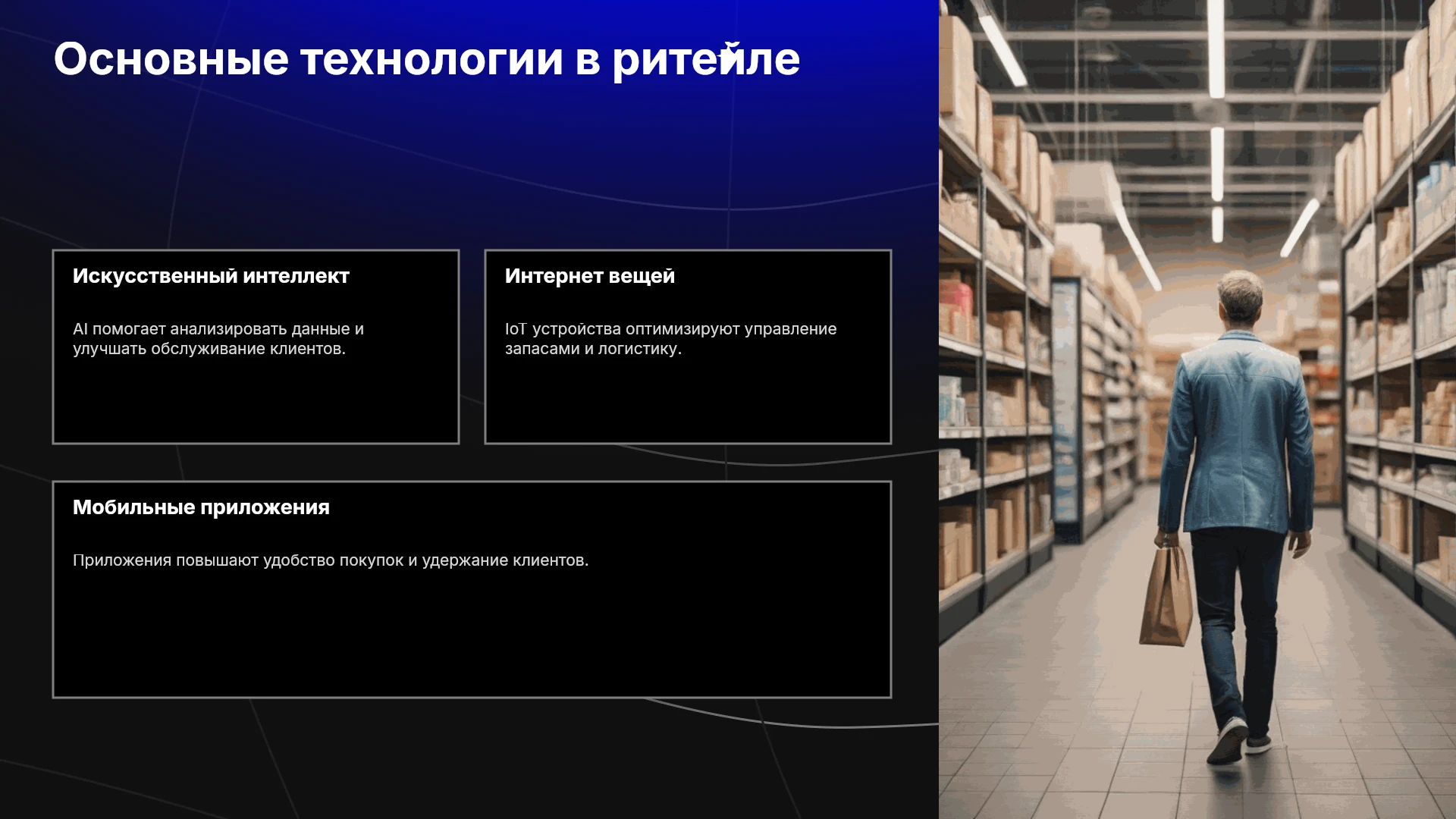 Основные технологии в ритейле

Искусственный интеллект

AI помогает анализировать данные и улучшать обслуживание клиентов.

Интернет вещей

IoT устройства оптимизируют управление запасами и логистику.

Мобильные приложения

Приложения повышают удобство покупок и удержание клиентов.